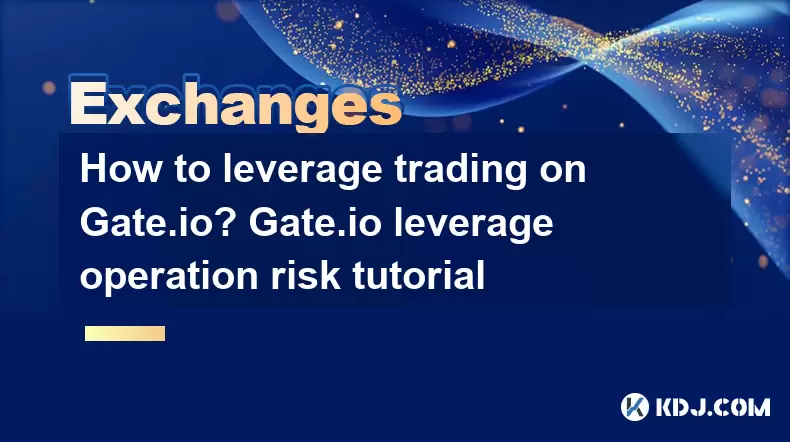 Exchanges

How to leverage trading on Gate.io? Gate.io leverage operation risk tutorial

KDJ.COM